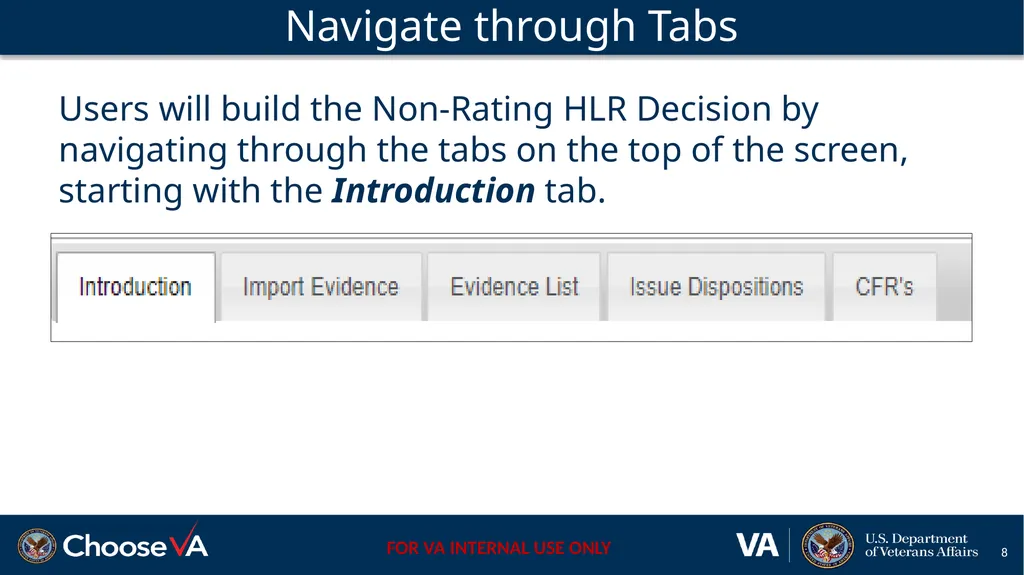 Navigate through Tabs

Users will build the Non-Rating HLR Decision by navigating through the tabs on the top of the screen, starting with the Introduction tab.

Introduction Import Evidence Evidence List Issue Dispositions CFR's

ChooseVA

FOR VA INTERNAL USE ONLY

VA

U.S. Department
of Veterans Affairs

8